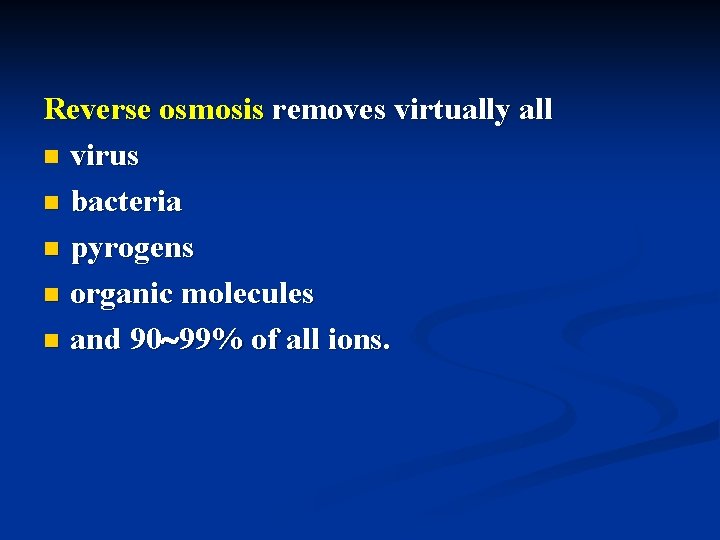 Reverse osmosis removes virtually all

- virus
- bacteria
- pyrogens
- organic molecules
- and 90~99% of all ions.